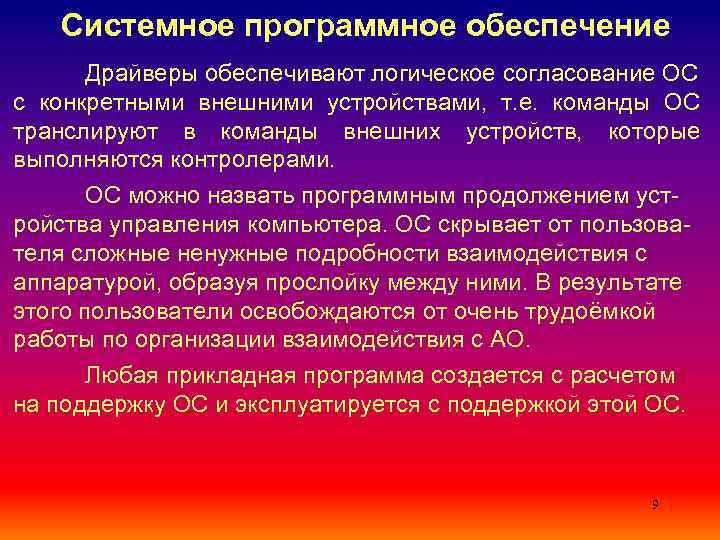 Системное программное обеспечение

Драйверы обеспечивают логическое согласование ОС с конкретными внешними устройствами, т.е. команды ОС транслируют в команды внешних устройств, которые выполняются контролерами.

ОС можно назвать программным продолжением устройства управления компьютера. ОС скрывает от пользователя сложные ненужные подробности взаимодействия с аппаратурой, образуя прослойку между ними. В результате этого пользователи освобождаются от очень трудоёмкой работы по организации взаимодействия с АО.

Любая прикладная программа создается с расчетом на поддержку ОС и эксплуатируется с поддержкой этой ОС.

9